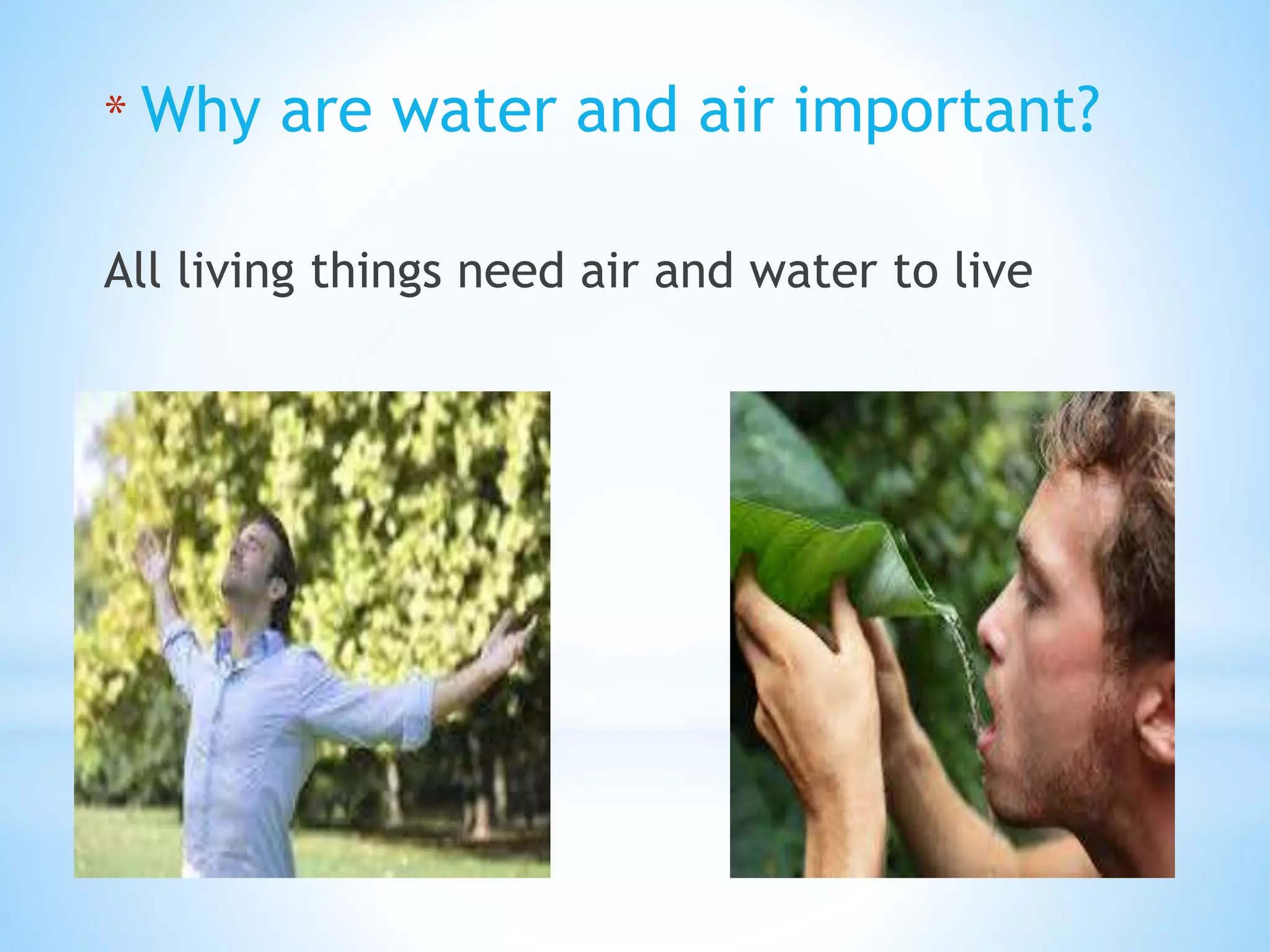 * Why are water and air important?

All living things need air and water to live